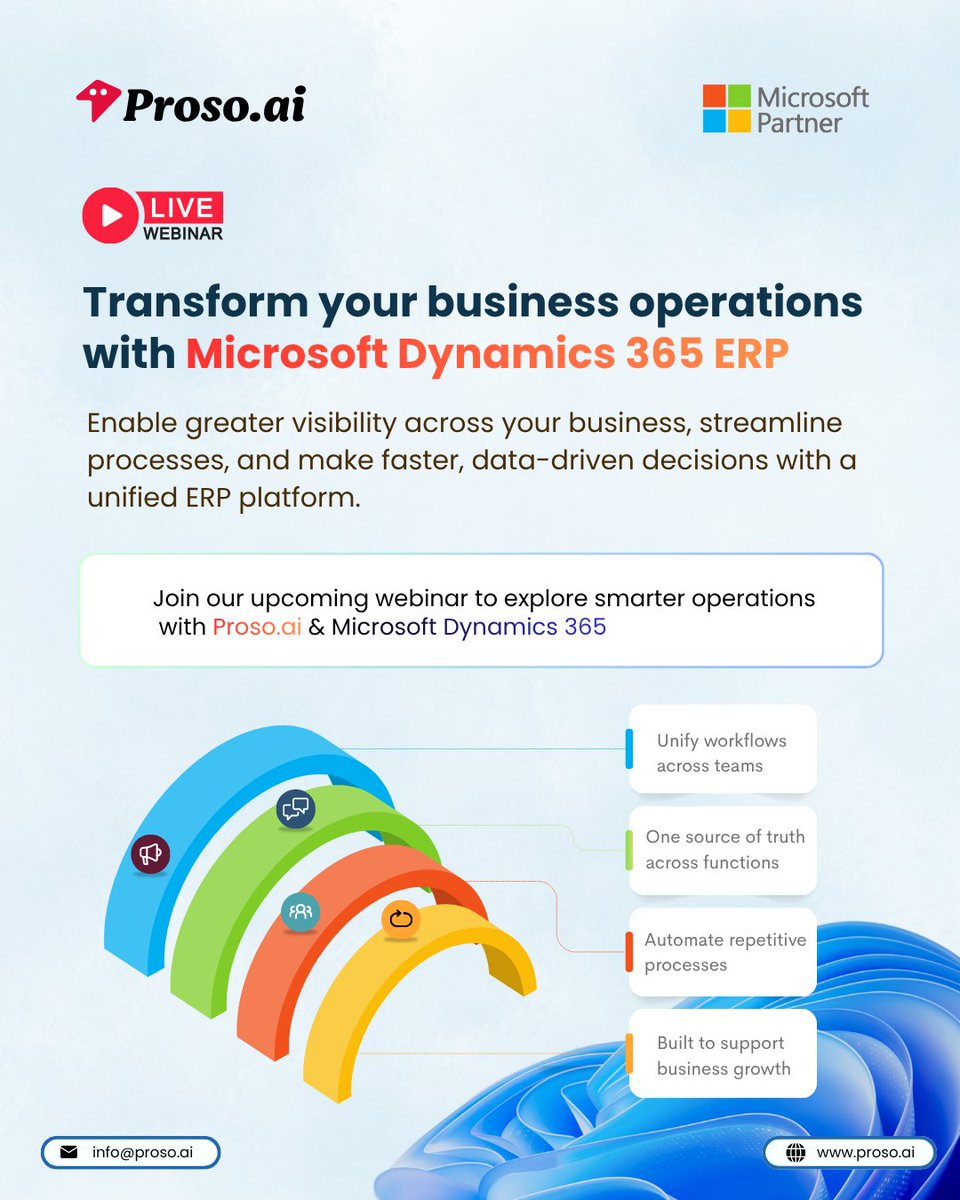 Proso.ai

Microsoft Partner

LIVE WEBINAR

Transform your business operations with Microsoft Dynamics 365 ERP

Enable greater visibility across your business, streamline processes, and make faster, data-driven decisions with a unified ERP platform.

Join our upcoming webinar to explore smarter operations with Proso.ai & Microsoft Dynamics 365

Unify workflows across teams

One source of truth across functions

Automate repetitive processes

Built to support business growth

info@proso.ai

www.proso.ai